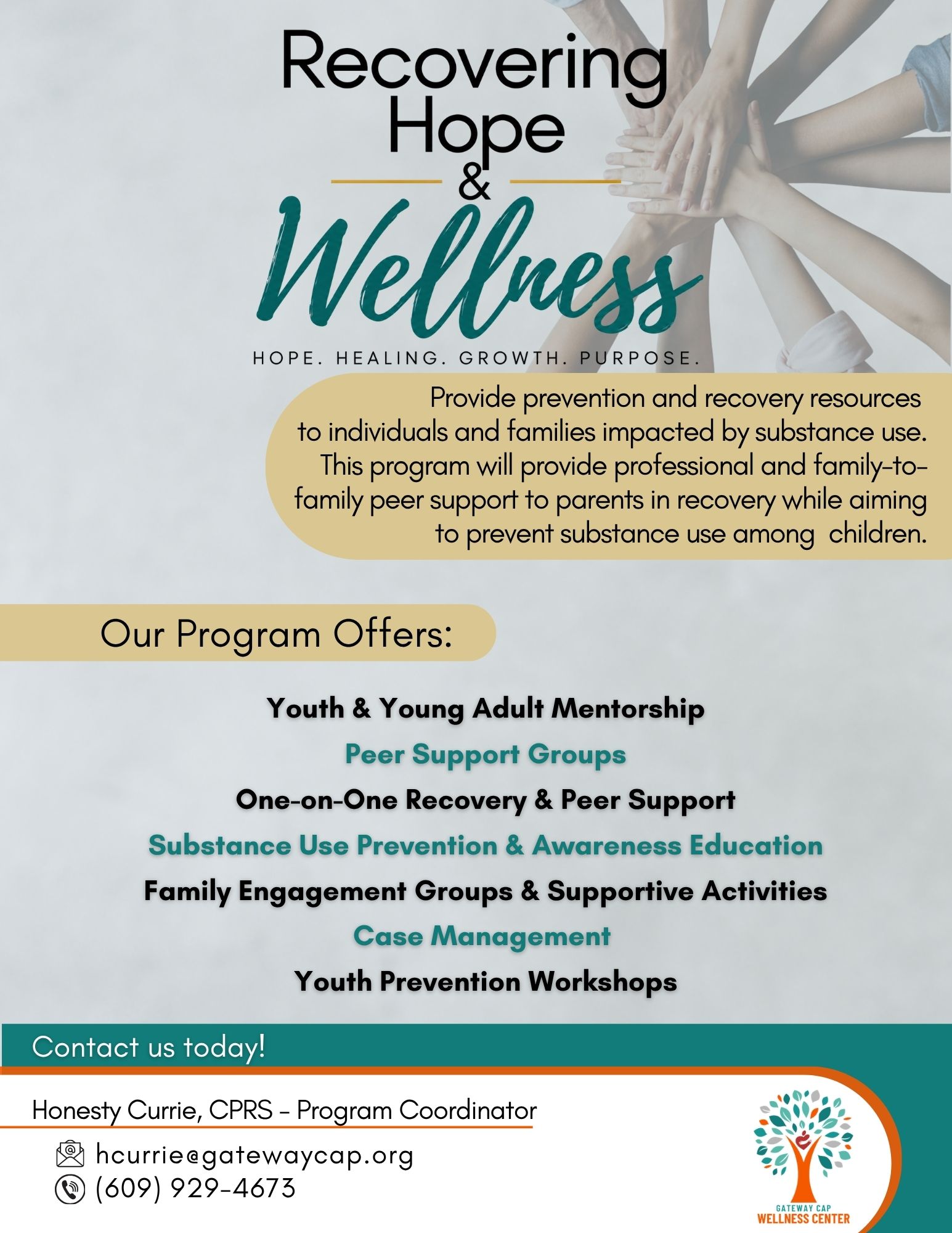 Recovering
Hope
&
Wellness

HOPE. HEALING. GROWTH. PURPOSE.

Provide prevention and recovery resources to individuals and families impacted by substance use. This program will provide professional and family-to-family peer support to parents in recovery while aiming to prevent substance use among children.

Our Program Offers:

Youth & Young Adult Mentorship

Peer Support Groups

One-on-One Recovery & Peer Support

Substance Use Prevention & Awareness Education

Family Engagement Groups & Supportive Activities

Case Management

Youth Prevention Workshops

Contact us today!

Honesty Currie, CPRS - Program Coordinator

hcurrie@gatewaycap.org
(609) 929-4673

GATEWAY CAP
WELLNESS CENTER